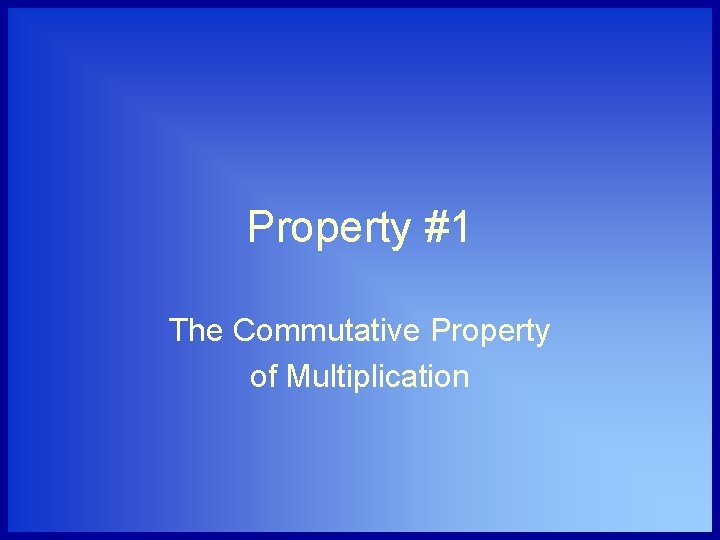 Property #1

The Commutative Property of Multiplication